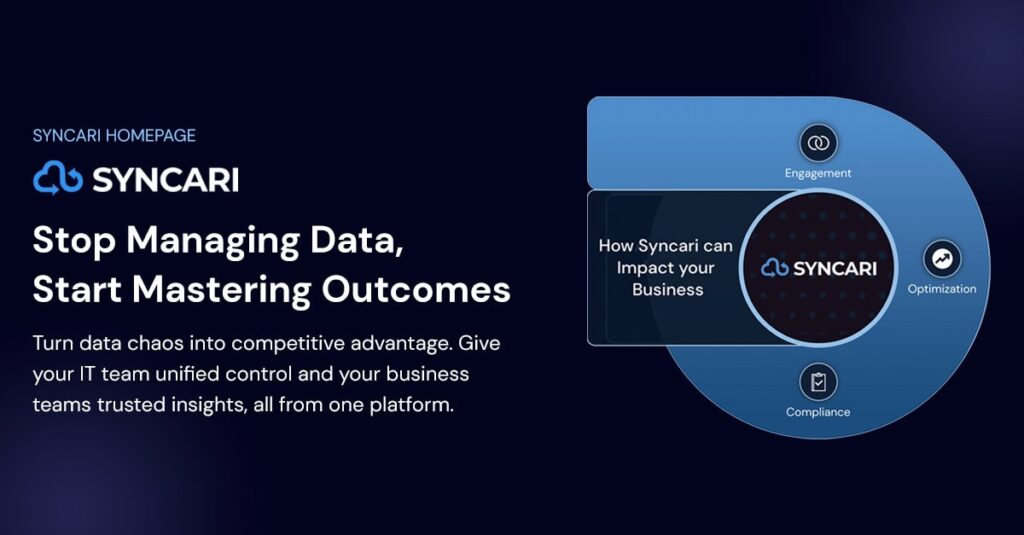 SYNCARI HOMEPAGE

SYNCARI

Stop Managing Data, Start Mastering Outcomes

Turn data chaos into competitive advantage. Give your IT team unified control and your business teams trusted insights, all from one platform.

Engagement

How Syncari can Impact your Business

SYNCARI

Optimization

Compliance